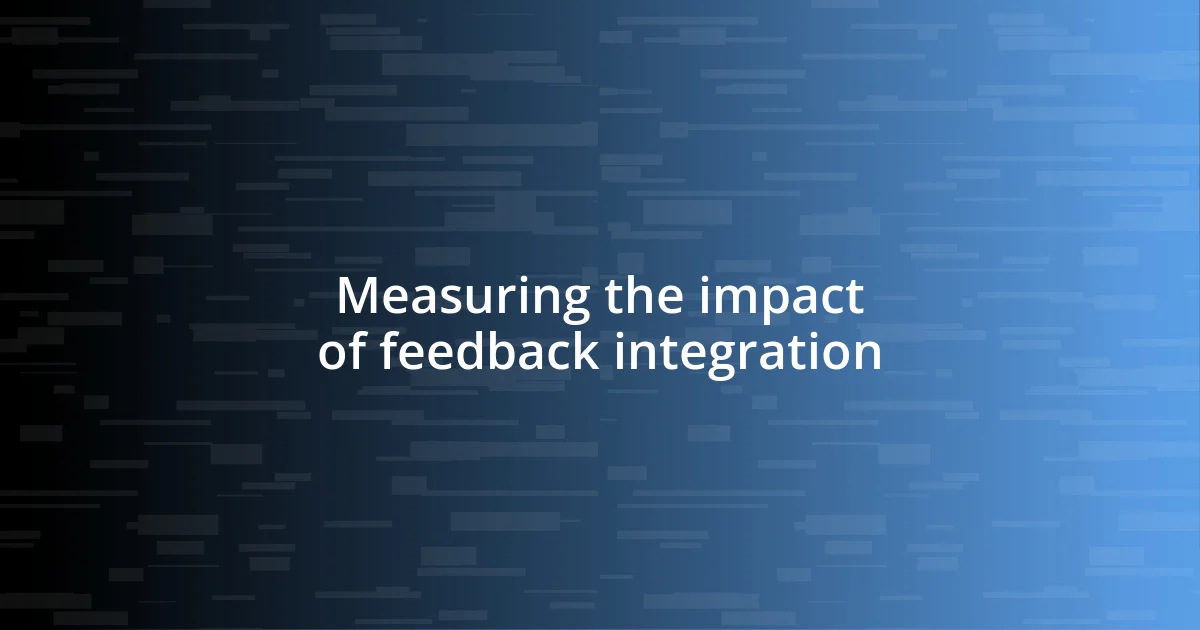 Measuring the impact of feedback integration